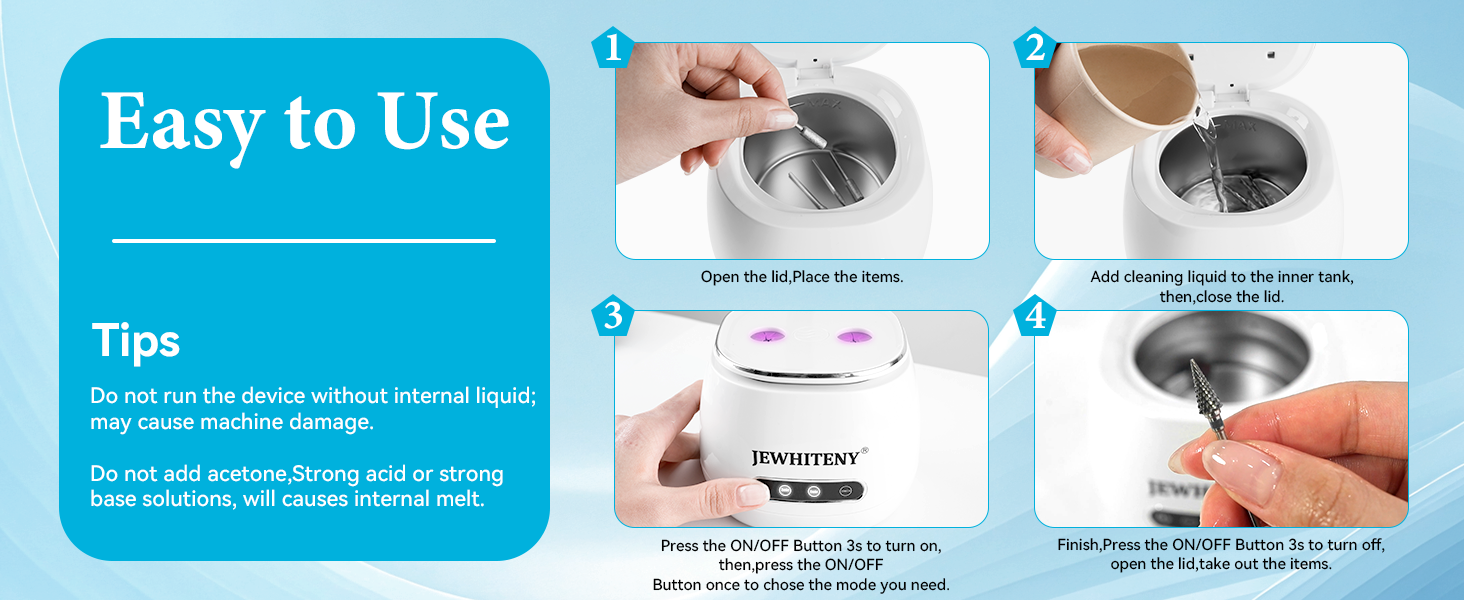 Easy to Use

Tips

Do not run the device without internal liquid; may cause machine damage.

Do not add acetone,Strong acid or strong base solutions, will causes internal melt.

1

Open the lid,Place the items.

2

Add cleaning liquid to the inner tank, then,close the lid.

3

JEWHITENY®

Press the ON/OFF Button 3s to turn on, then,press the ON/OFF Button once to chose the mode you need.

4

Finish,Press the ON/OFF Button 3s to turn off, open the lid,take out the items.